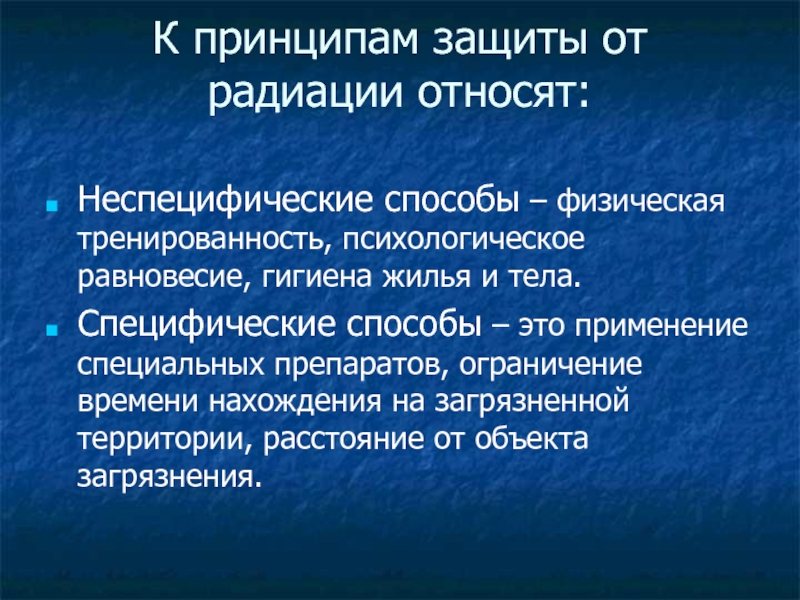 К принципам защиты от радиации относят:

Неспецифические способы – физическая тренированность, психологическое равновесие, гигиена жилья и тела.

Специфические способы – это применение специальных препаратов, ограничение времени нахождения на загрязненной территории, расстояние от объекта загрязнения.